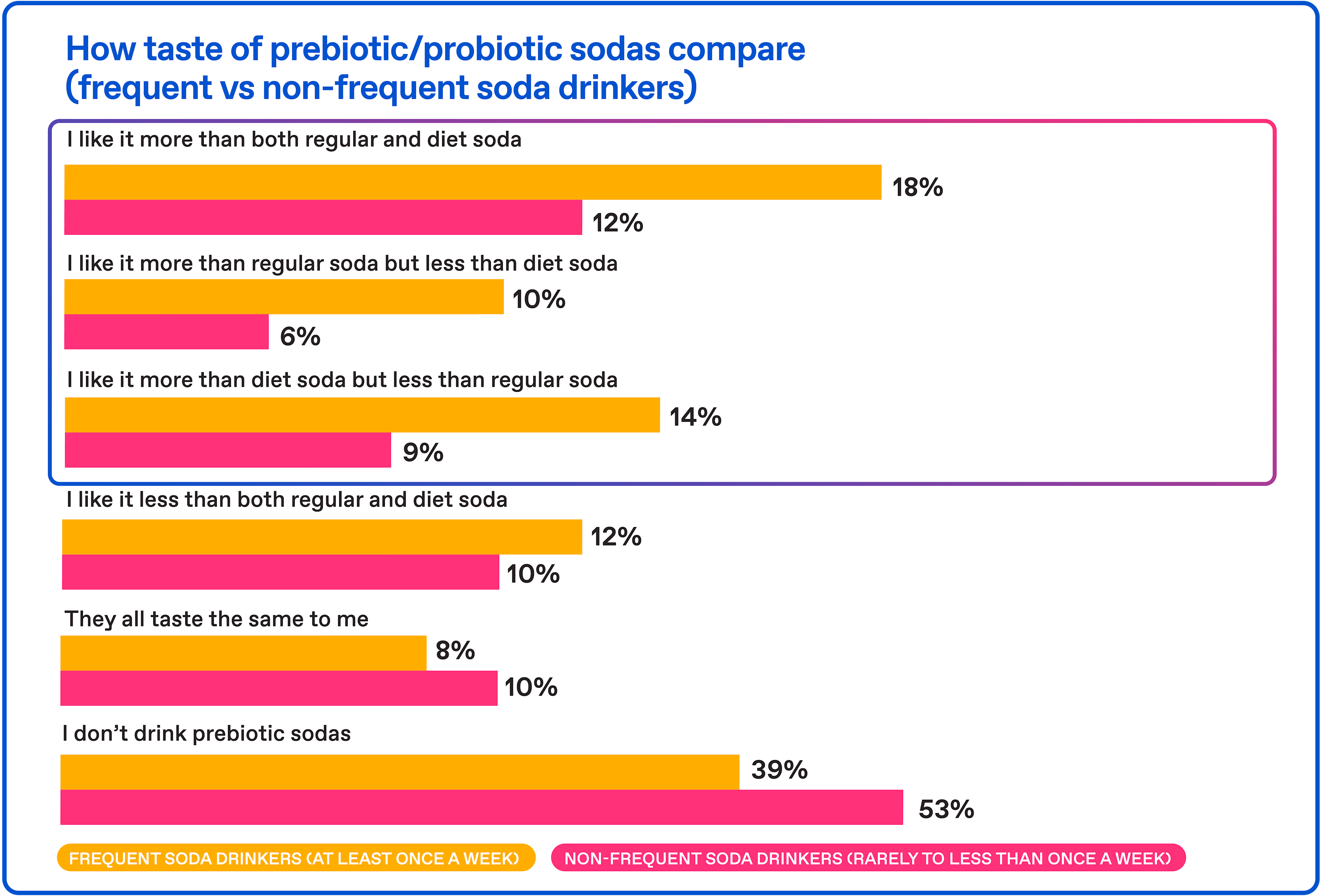 How taste of prebiotic/probiotic sodas compare (frequent vs non-frequent soda drinkers)

I like it more than both regular and diet soda

18%

12%

I like it more than regular soda but less than diet soda

10%

6%

I like it more than diet soda but less than regular soda

14%

9%

I like it less than both regular and diet soda

12%

10%

They all taste the same to me

8%

10%

I don't drink prebiotic sodas

39%

53%

FREQUENT SODA DRINKERS (AT LEAST ONCE A WEEK)

NON-FREQUENT SODA DRINKERS (RARELY TO LESS THAN ONCE A WEEK)